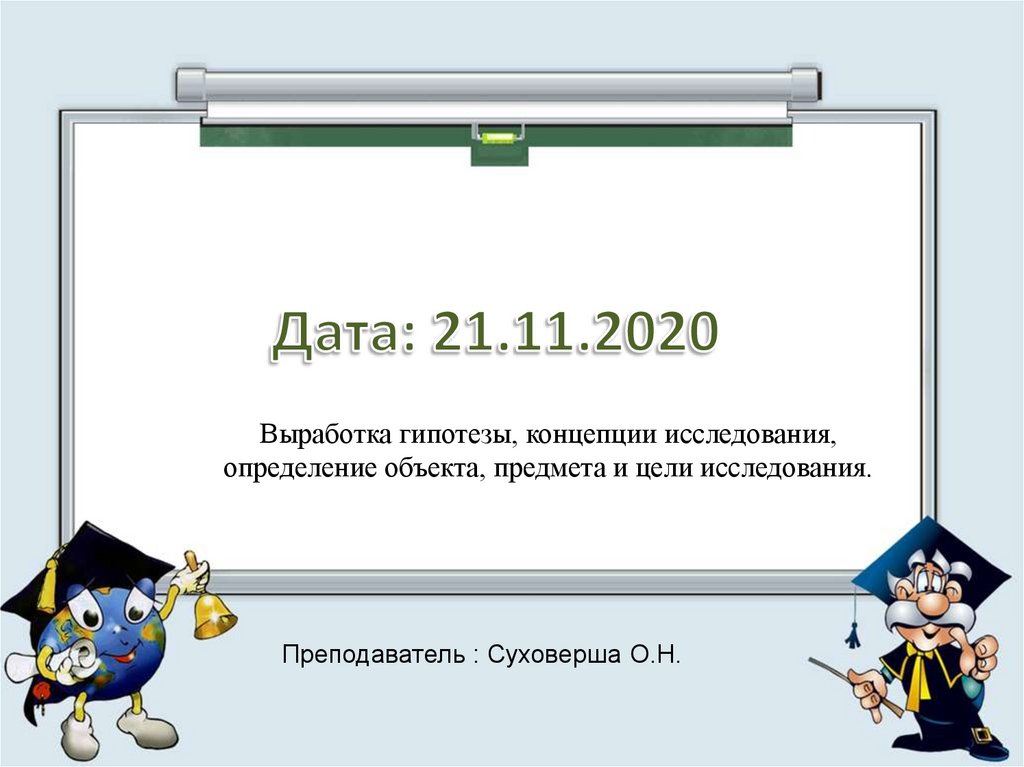 Дата: 21.11.2020

Выработка гипотезы, концепции исследования, определение объекта, предмета и цели исследования.

Преподаватель : Суховерша О.Н.